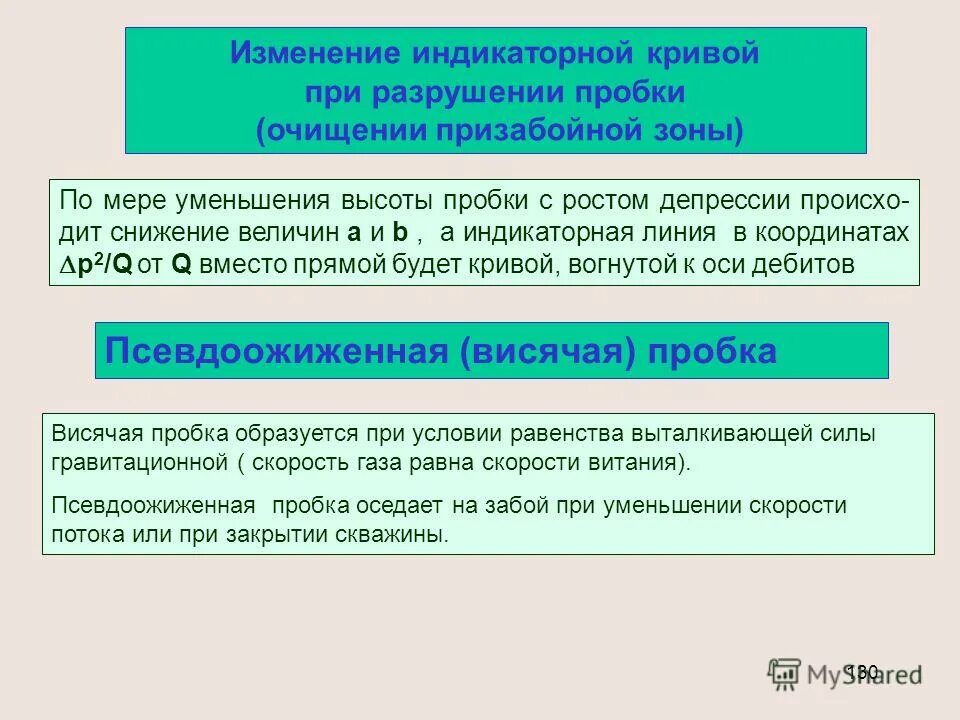 Изменение индикаторной кривой при разрушении пробки (очищении призабойной зоны)

По мере уменьшения высоты пробки с ростом депрессии происходит снижение величин **a** и **b** , а индикаторная линия в координатах $\Delta p^2/Q$ от **Q** вместо прямой будет кривой, вогнутой к оси дебитов

Псевдоожиженная (висячая) пробка

Висячая пробка образуется при условии равенства выталкивающей силы гравитационной ( скорость газа равна скорости витания).

Псевдоожиженная пробка оседает на забой при уменьшении скорости потока или при закрытии скважины.

130

MyShared